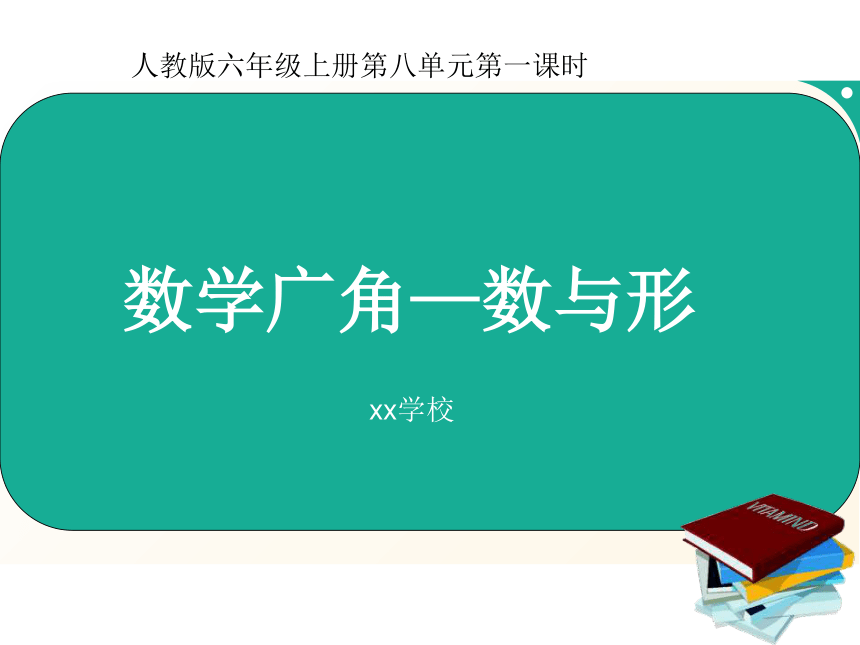 人教版六年级上册第八单元第一课时

数学广角—数与形

xx学校

VITAMIND